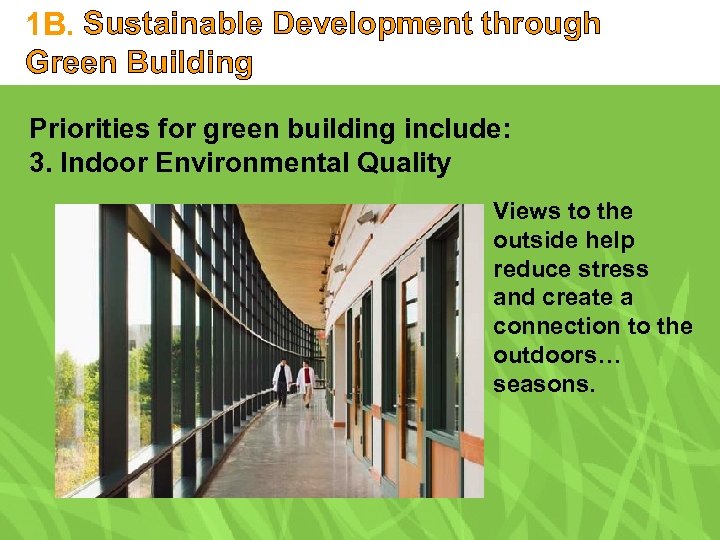 1B. Sustainable Development through Green Building

Priorities for green building include:
3. Indoor Environmental Quality

Views to the outside help reduce stress and create a connection to the outdoors… seasons.